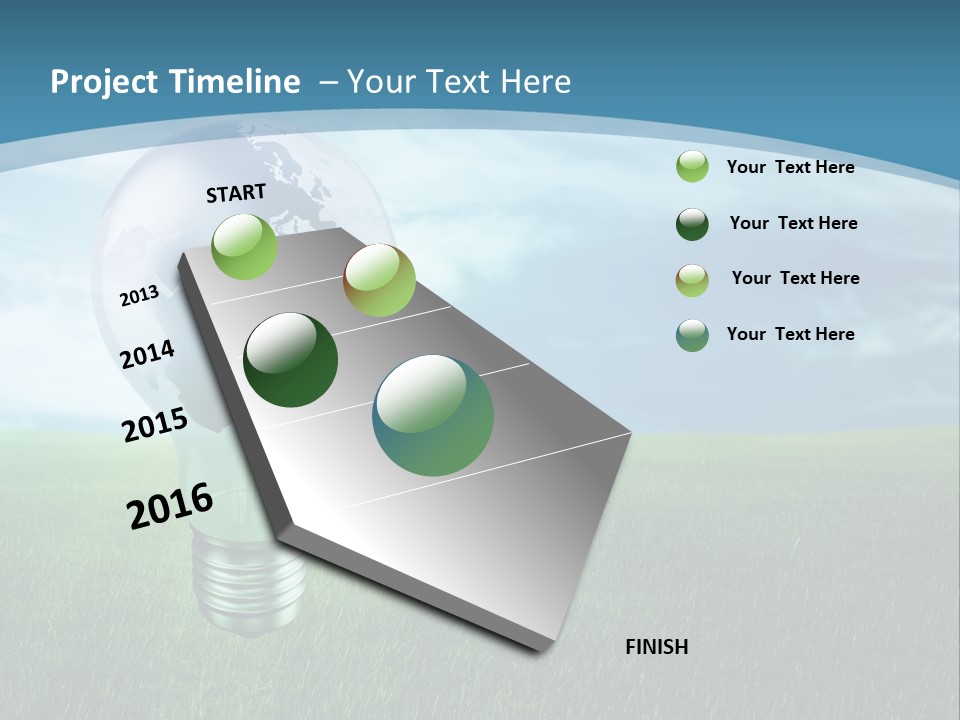 Project Timeline – Your Text Here

START

2013

2014

2015

2016

FINISH

Your Text Here

Your Text Here

Your Text Here

Your Text Here